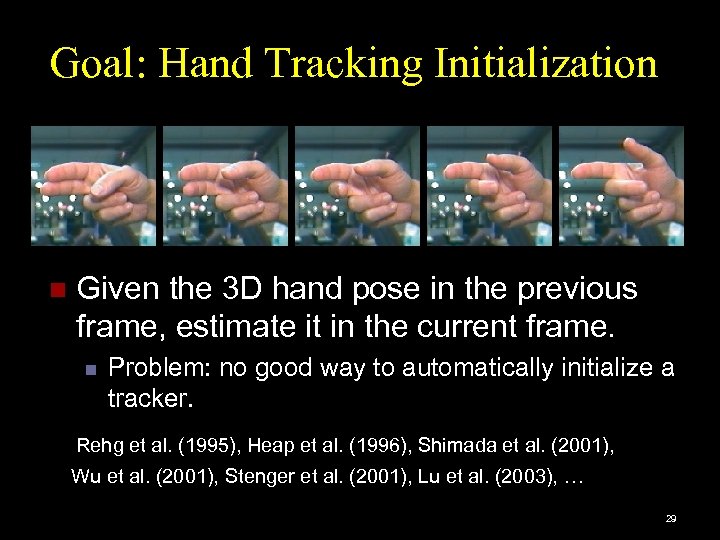 Goal: Hand Tracking Initialization

Given the 3D hand pose in the previous frame, estimate it in the current frame.

Problem: no good way to automatically initialize a tracker.

Rehg et al. (1995), Heap et al. (1996), Shimada et al. (2001), Wu et al. (2001), Stenger et al. (2001), Lu et al. (2003), …

29